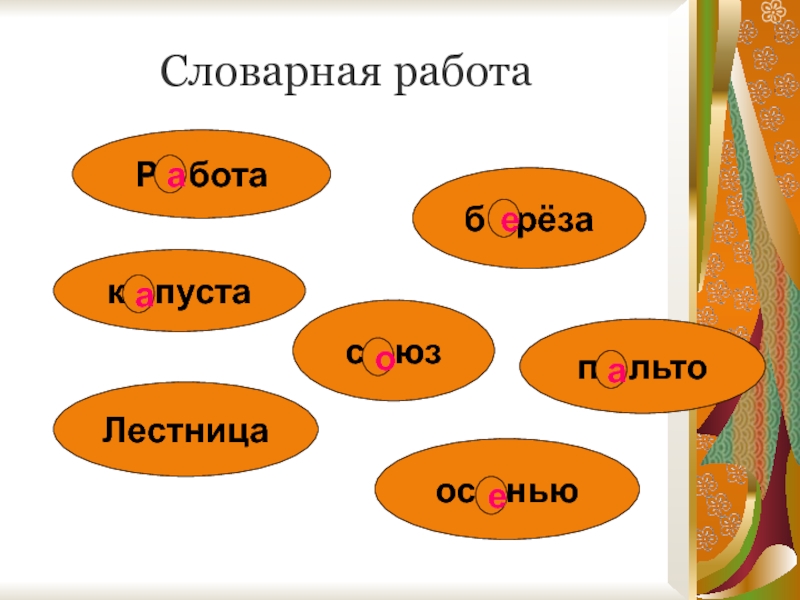 Словарная работа

Работа

берёза

капуста

союз

пальто

Лестница

осенью